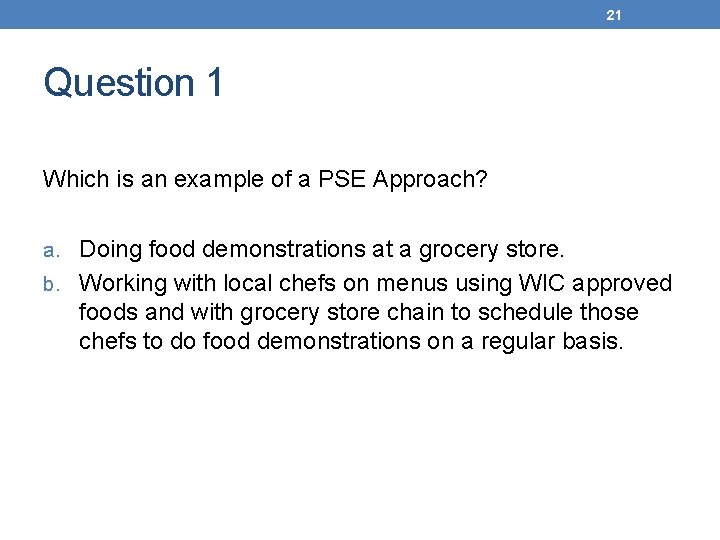 21

Question 1

Which is an example of a PSE Approach?

a. Doing food demonstrations at a grocery store.
b. Working with local chefs on menus using WIC approved foods and with grocery store chain to schedule those chefs to do food demonstrations on a regular basis.